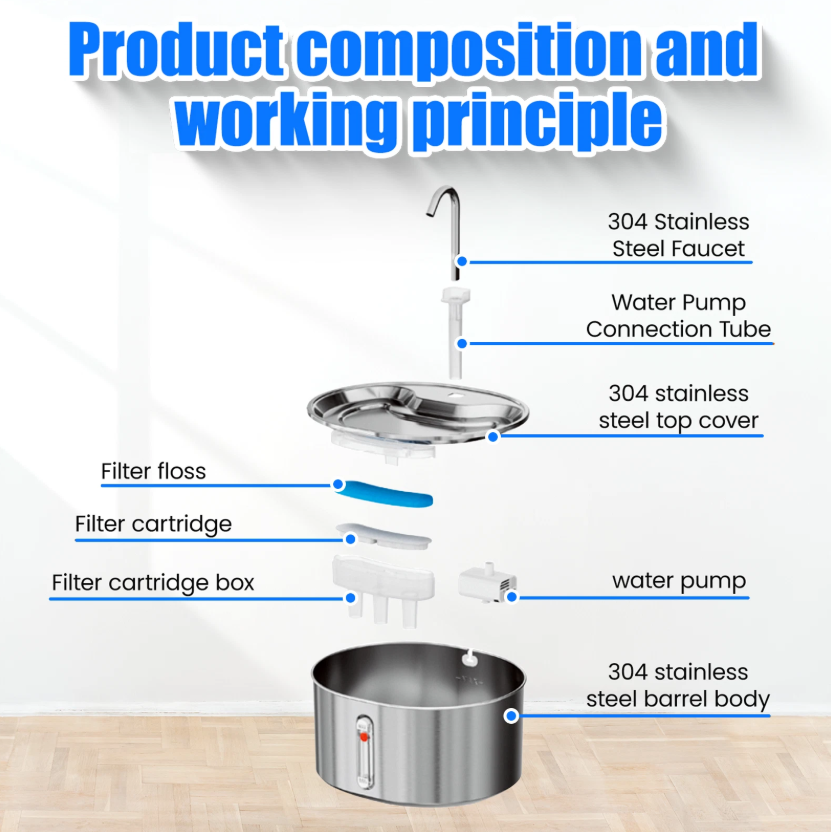 Product composition and working principle

304 Stainless Steel Faucet

Water Pump Connection Tube

304 stainless steel top cover

Filter floss

Filter cartridge

Filter cartridge box

water pump

304 stainless steel barrel body